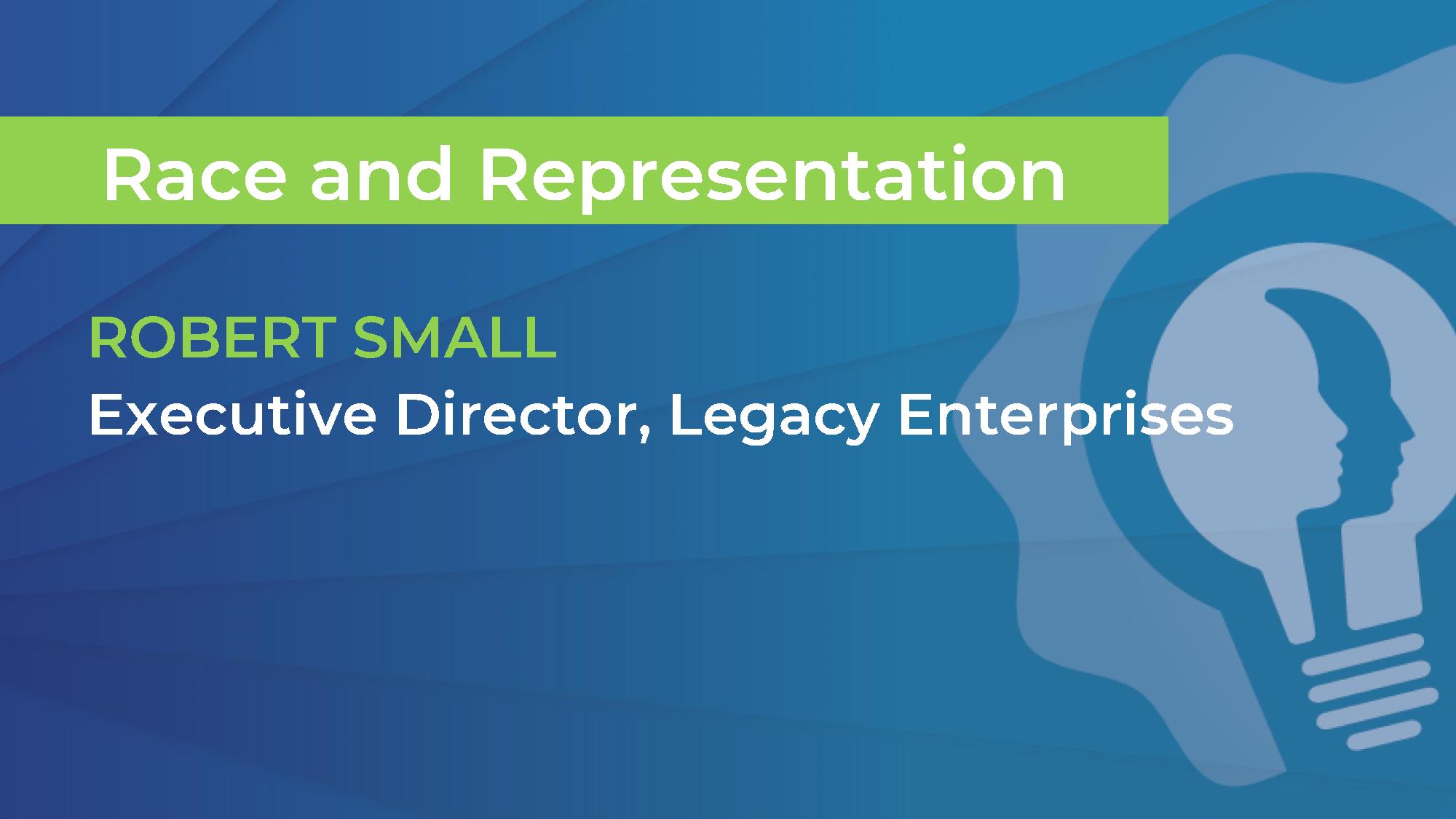 Race and Representation

ROBERT SMALL

Executive Director, Legacy Enterprises